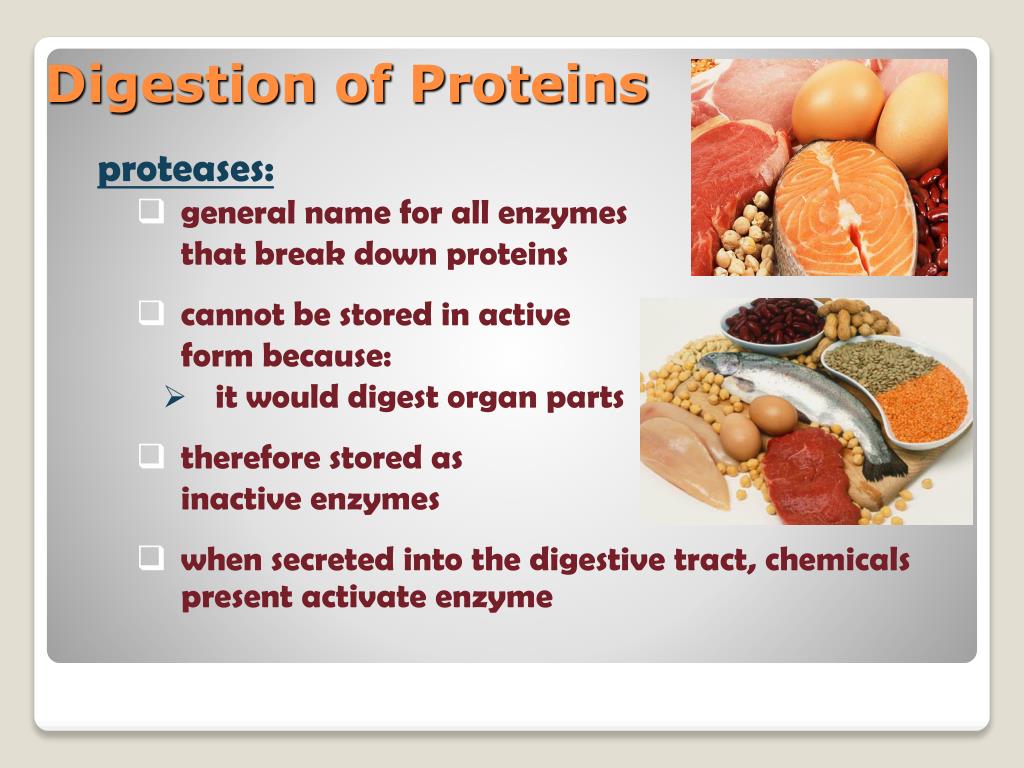 Digestion of Proteins

proteases:

❑ general name for all enzymes that break down proteins

❑ cannot be stored in active form because:

➢ it would digest organ parts

❑ therefore stored as inactive enzymes

❑ when secreted into the digestive tract, chemicals present activate enzyme